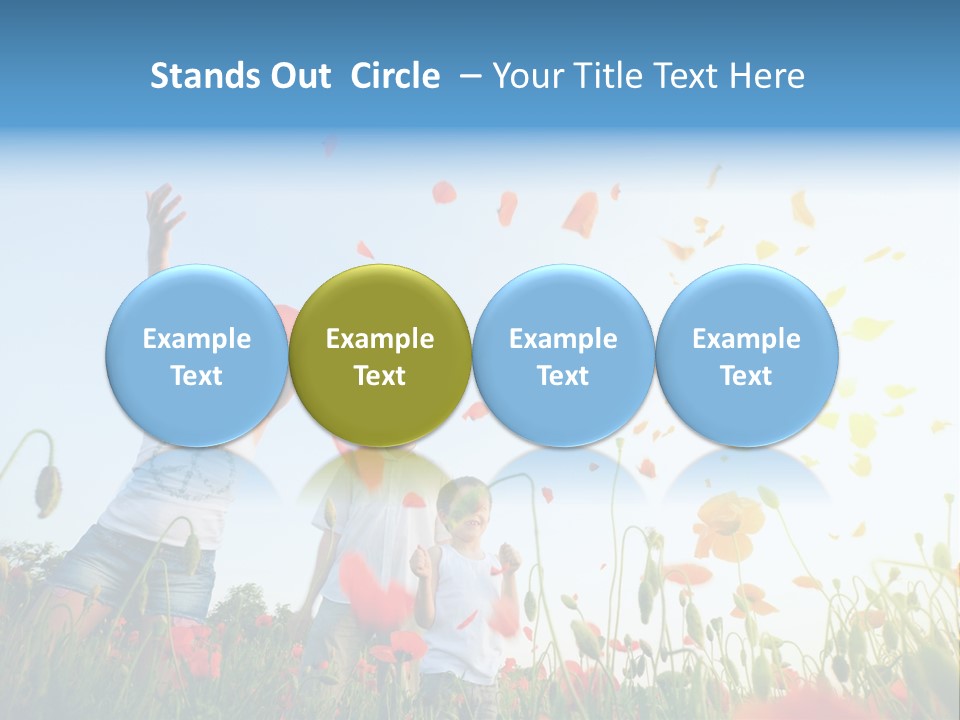 Stands Out Circle – Your Title Text Here

Example Text

Example Text

Example Text

Example Text